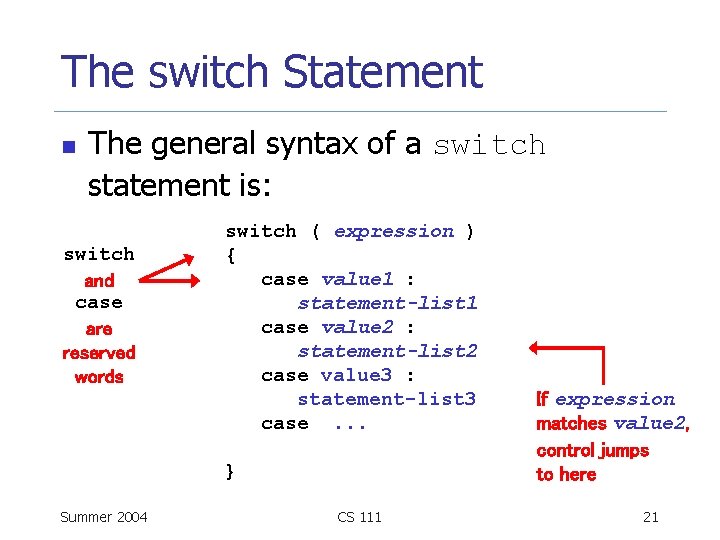 The switch Statement

The general syntax of a switch statement is:

switch
and
case
are
reserved
words

switch ( expression )
{
case value1 :
statement-list1
case value2 :
statement-list2
case value3 :
statement-list3
case ...

}

If expression matches value2, control jumps to here

Summer 2004

CS 111

21